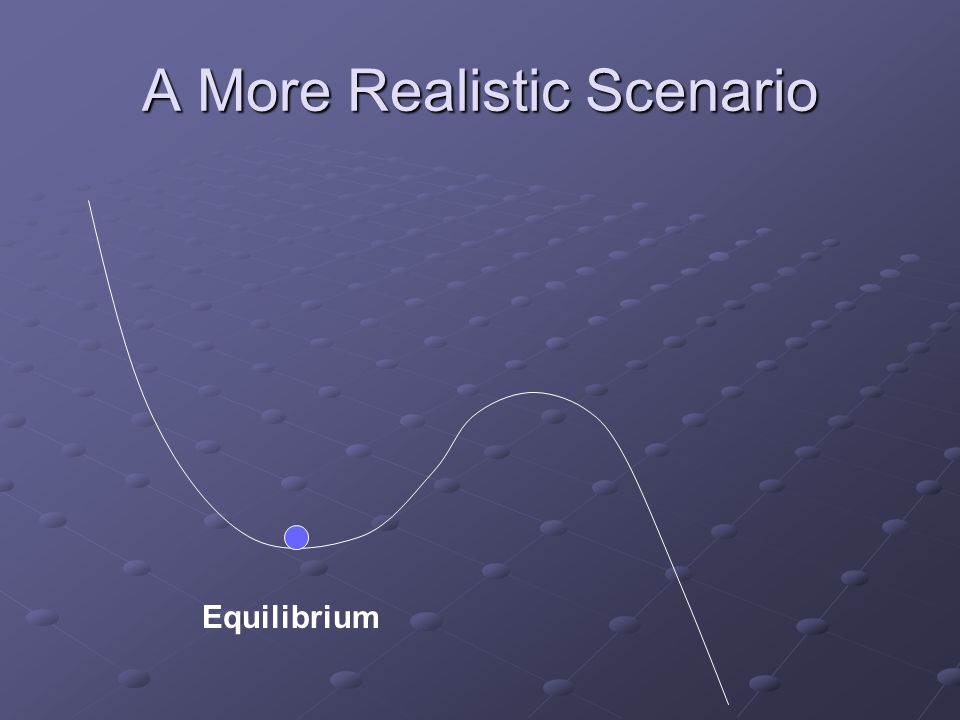 A More Realistic Scenario

Equilibrium